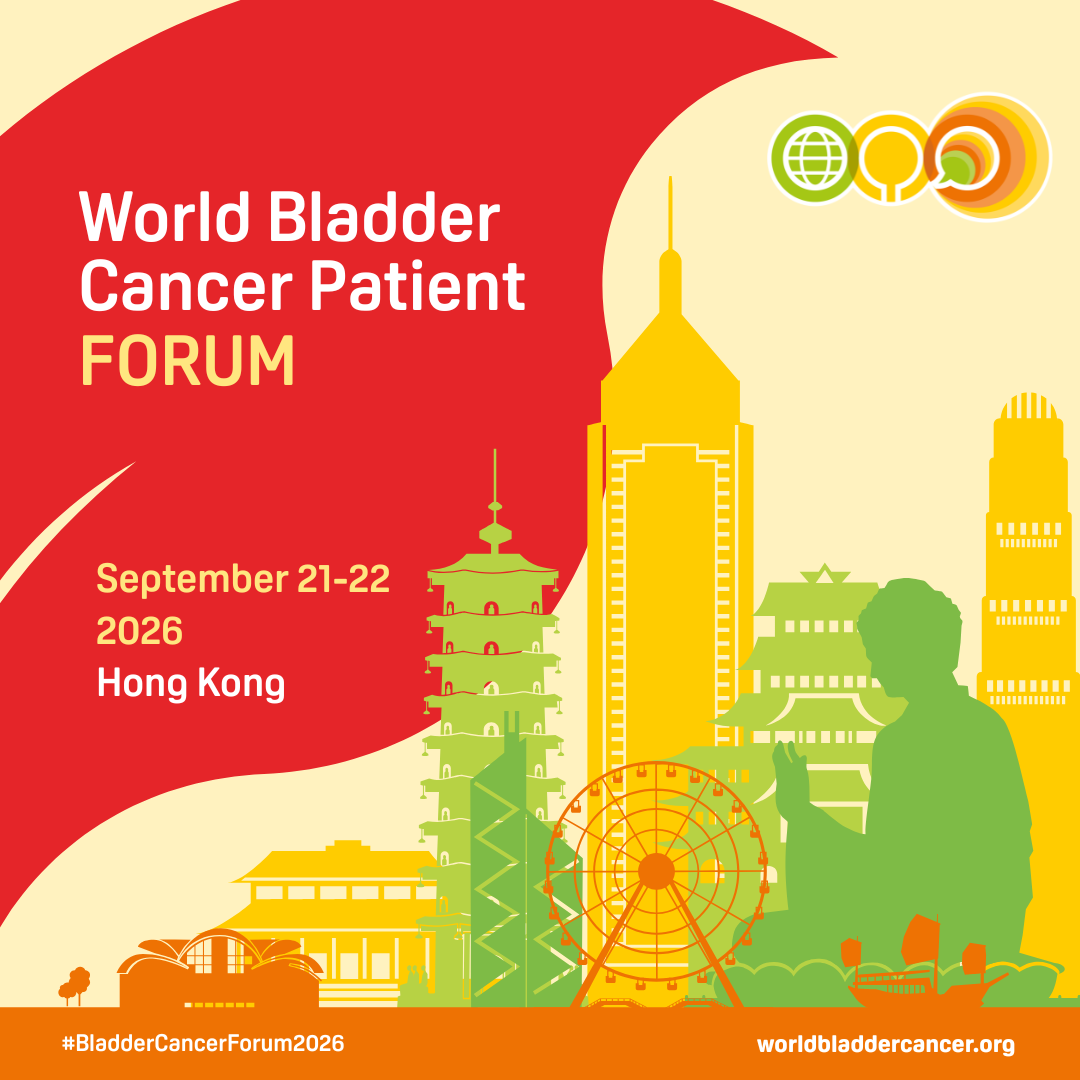 World Bladder Cancer Patient FORUM

September 21-22
2026
Hong Kong

#BladderCancerForum2026

worldbladdercancer.org